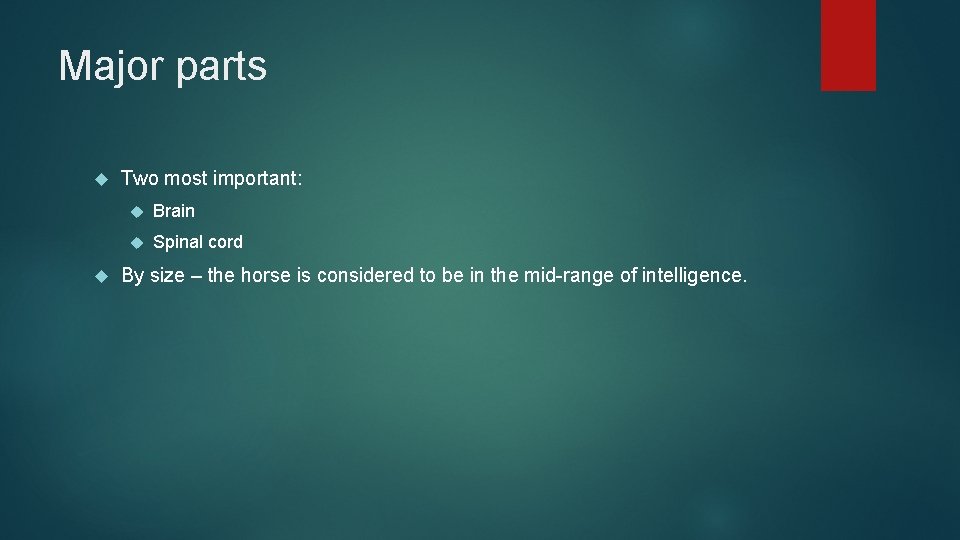 Major parts

Two most important:

Brain

Spinal cord

By size – the horse is considered to be in the mid-range of intelligence.